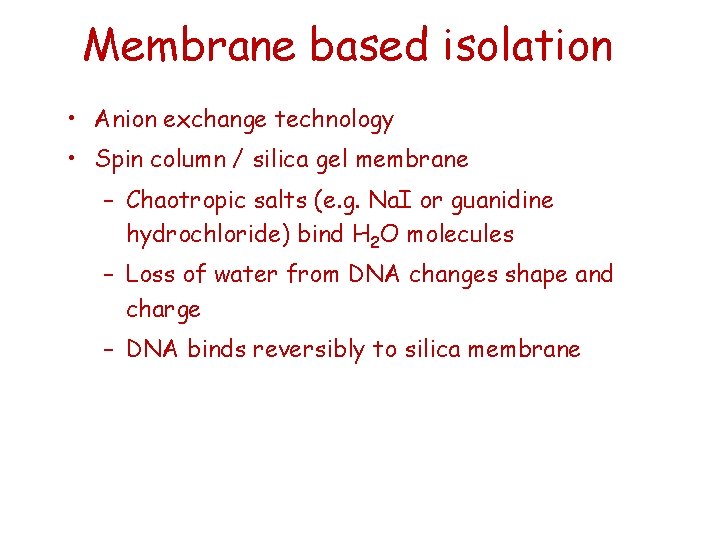 Membrane based isolation

• Anion exchange technology
• Spin column / silica gel membrane
– Chaotropic salts (e.g. NaI or guanidine hydrochloride) bind $H_2O$ molecules
– Loss of water from DNA changes shape and charge
– DNA binds reversibly to silica membrane